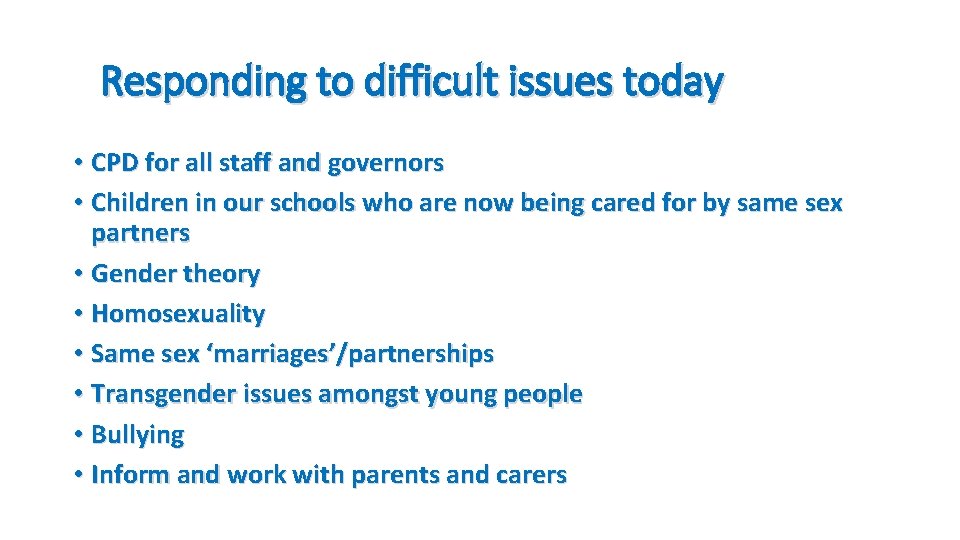 Responding to difficult issues today

• CPD for all staff and governors
• Children in our schools who are now being cared for by same sex partners
• Gender theory
• Homosexuality
• Same sex ‘marriages’/partnerships
• Transgender issues amongst young people
• Bullying
• Inform and work with parents and carers